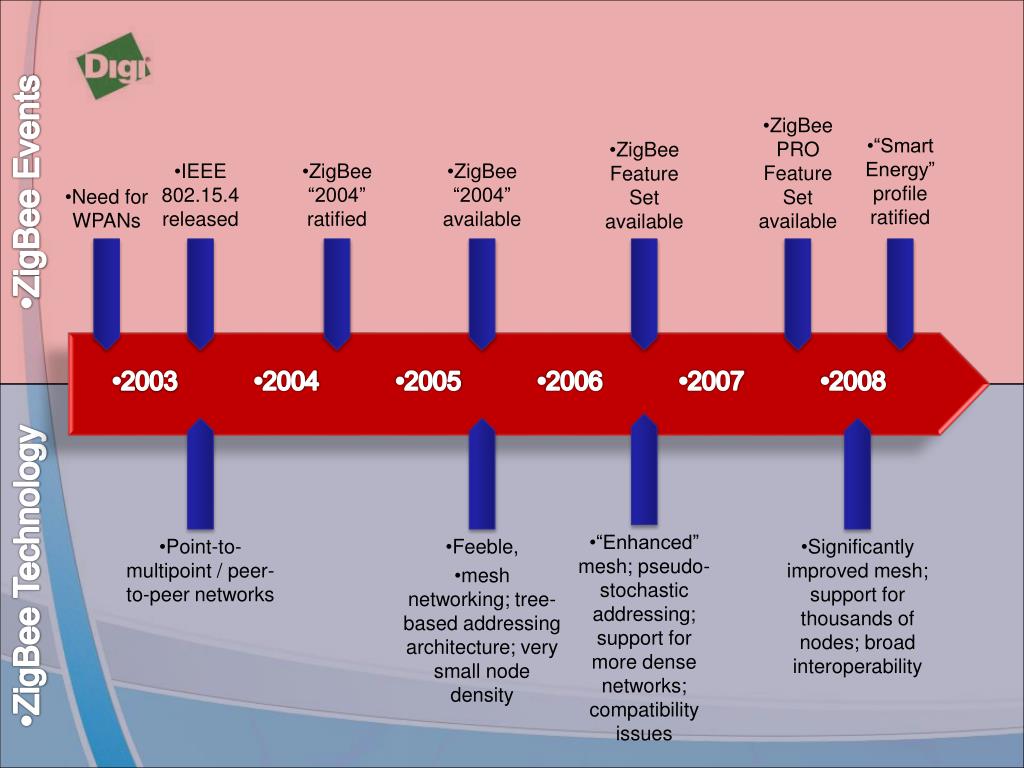 Digi

•ZigBee Events

•Need for WPANs

•IEEE 802.15.4 released

•ZigBee “2004” ratified

•ZigBee “2004” available

•ZigBee Feature Set available

•ZigBee PRO Feature Set available

•“Smart Energy” profile ratified

•2003 •2004 •2005 •2006 •2007 •2008

•ZigBee Technology

•Point-to-multipoint / peer-to-peer networks

•Feeble,
•mesh networking; tree-based addressing architecture; very small node density

•“Enhanced” mesh; pseudo-stochastic addressing; support for more dense networks; compatibility issues

•Significantly improved mesh; support for thousands of nodes; broad interoperability